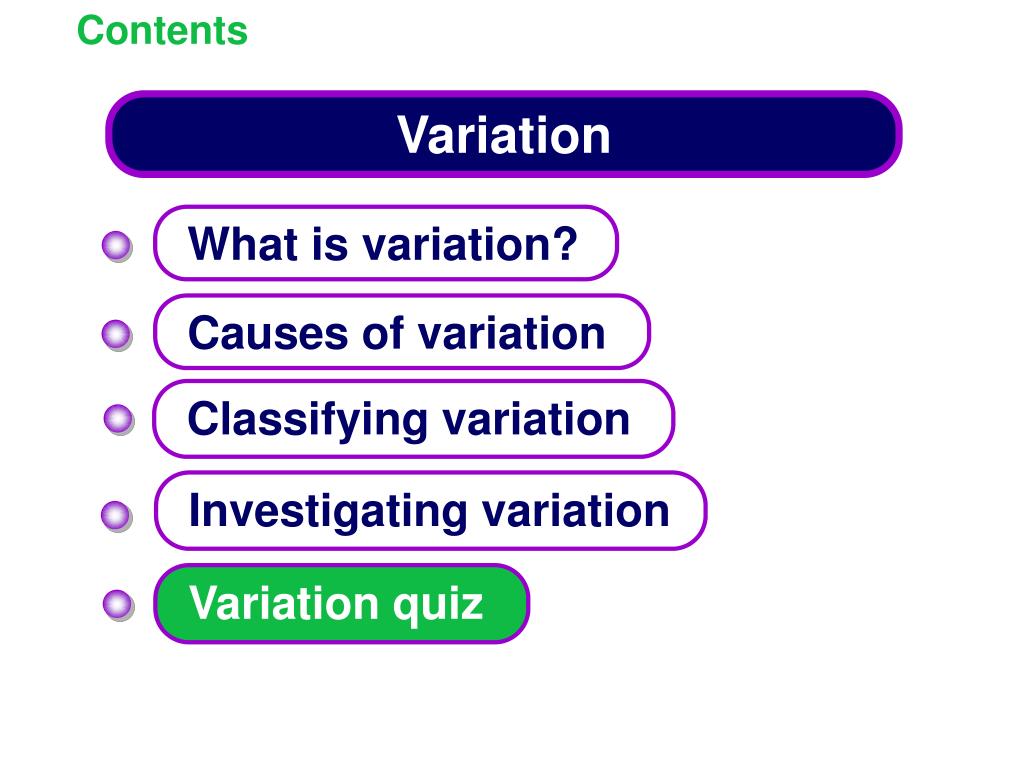 Contents

Variation

What is variation?

Causes of variation

Classifying variation

Investigating variation

Variation quiz